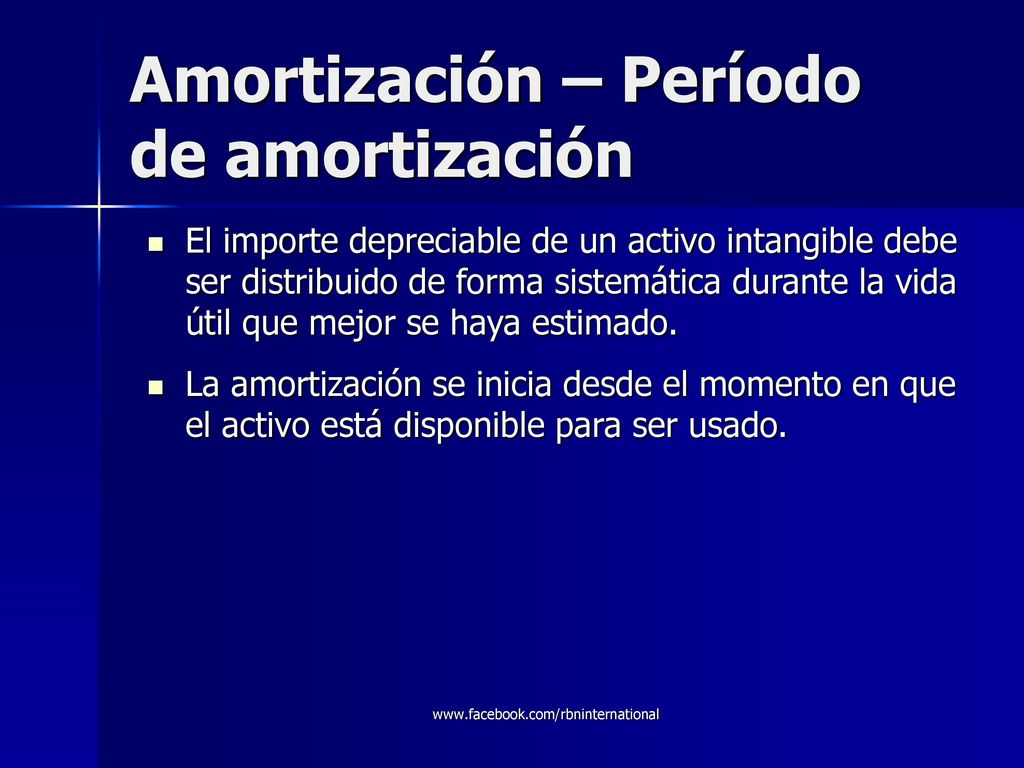 Amortización – Período de amortización

- El importe depreciable de un activo intangible debe ser distribuido de forma sistemática durante la vida útil que mejor se haya estimado.
- La amortización se inicia desde el momento en que el activo está disponible para ser usado.

www.facebook.com/rbninternational